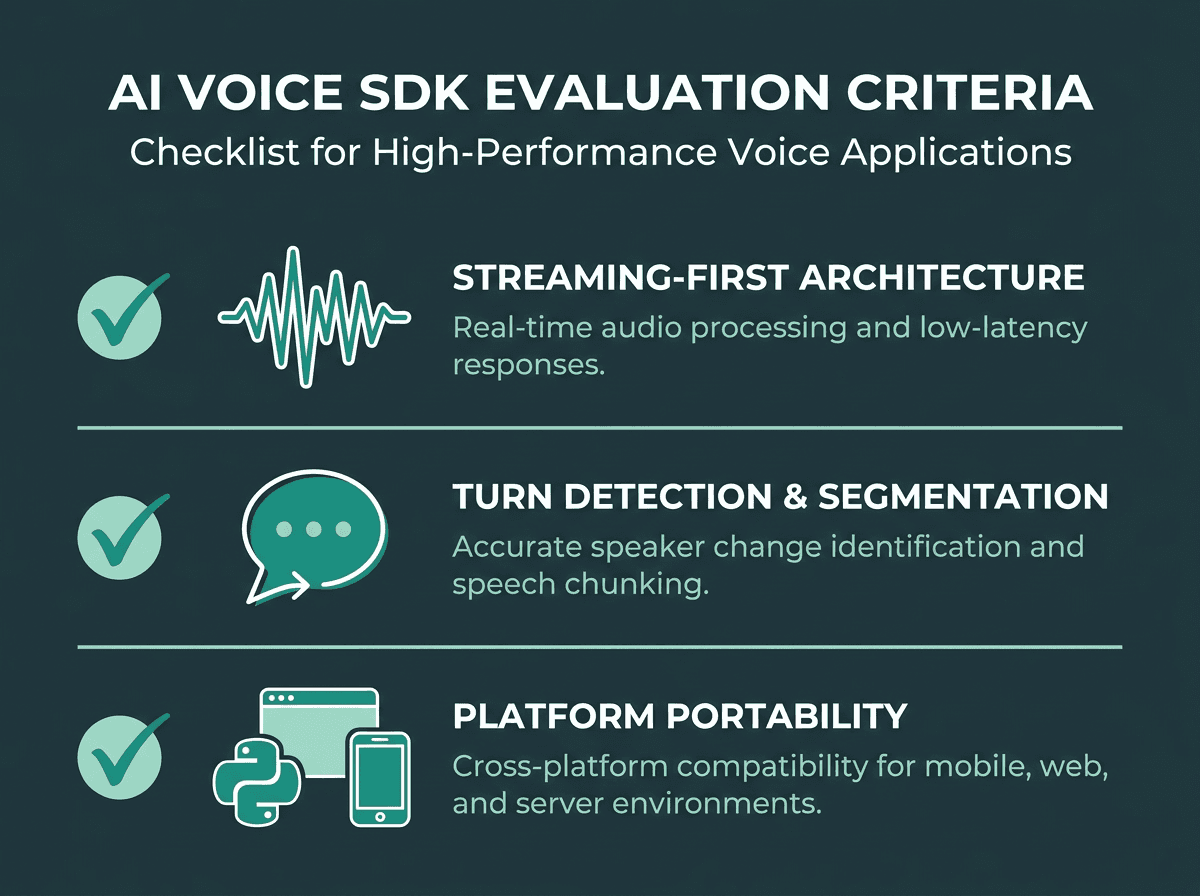 AI VOICE SDK EVALUATION CRITERIA
Checklist for High-Performance Voice Applications

STREAMING-FIRST ARCHITECTURE
Real-time audio processing and low-latency responses.

TURN DETECTION & SEGMENTATION
Accurate speaker change identification and speech chunking.

PLATFORM PORTABILITY
Cross-platform compatibility for mobile, web, and server environments.